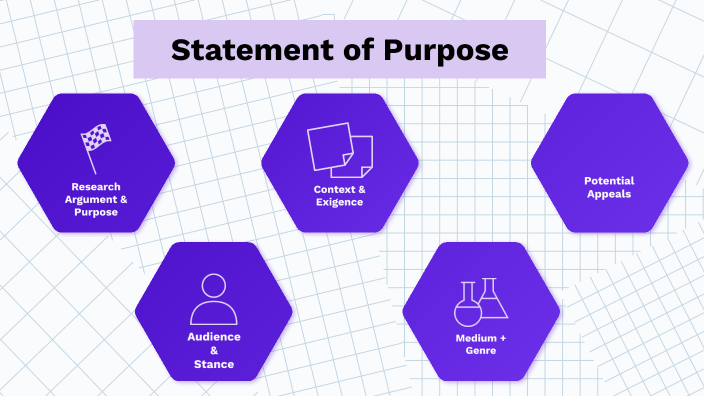 Statement of Purpose

Research Argument & Purpose

Context & Exigence

Potential Appeals

Audience & Stance

Medium + Genre